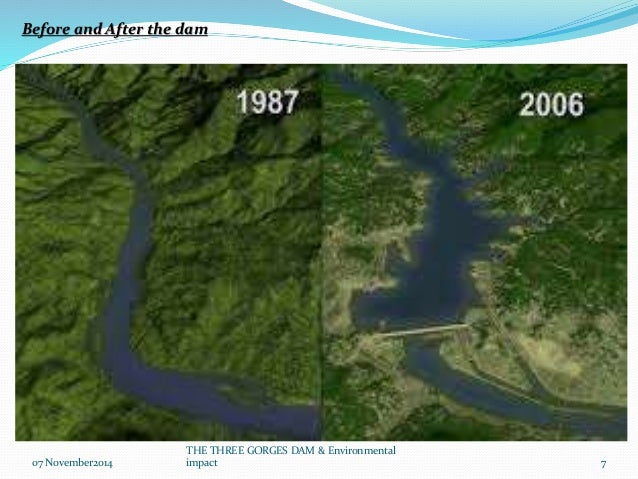 Before and After the dam

1987

2006

07 November2014

THE THREE GORGES DAM & Environmental impact

7